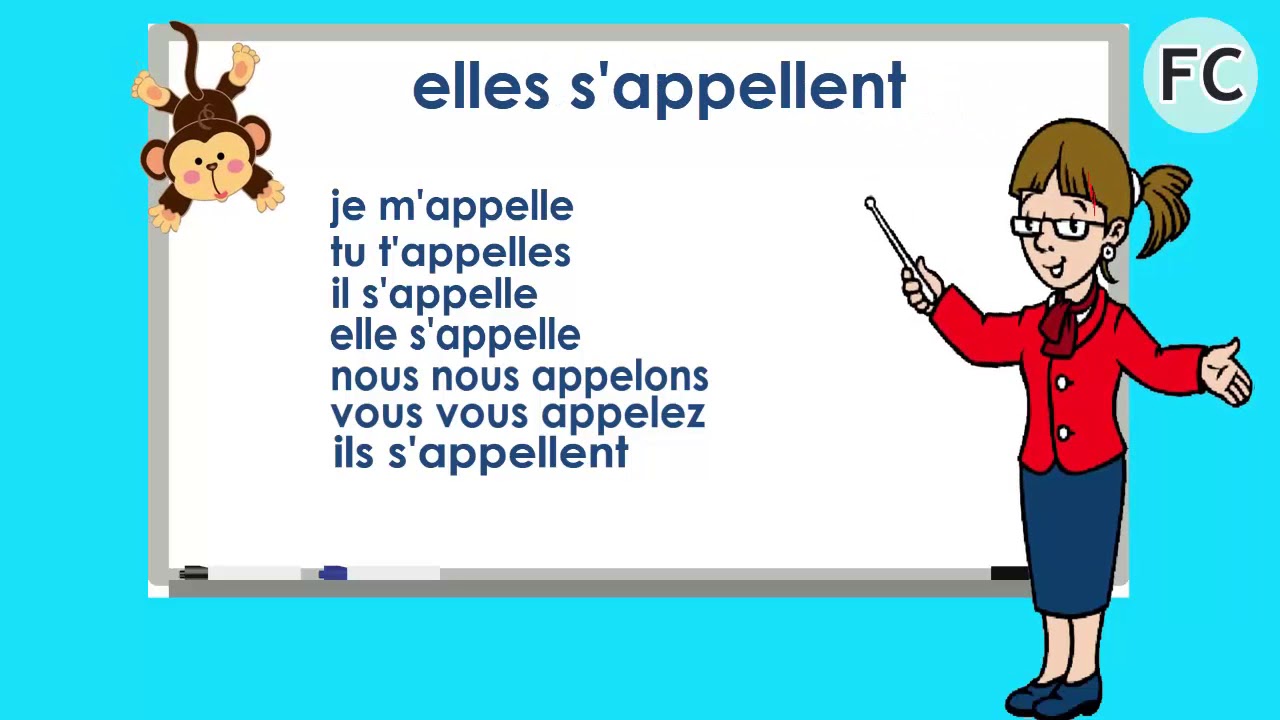 FC

elles s'appellent

je m'appelle
tu t'appelles
il s'appelle
elle s'appelle
nous nous appelons
vous vous appelez
ils s'appellent